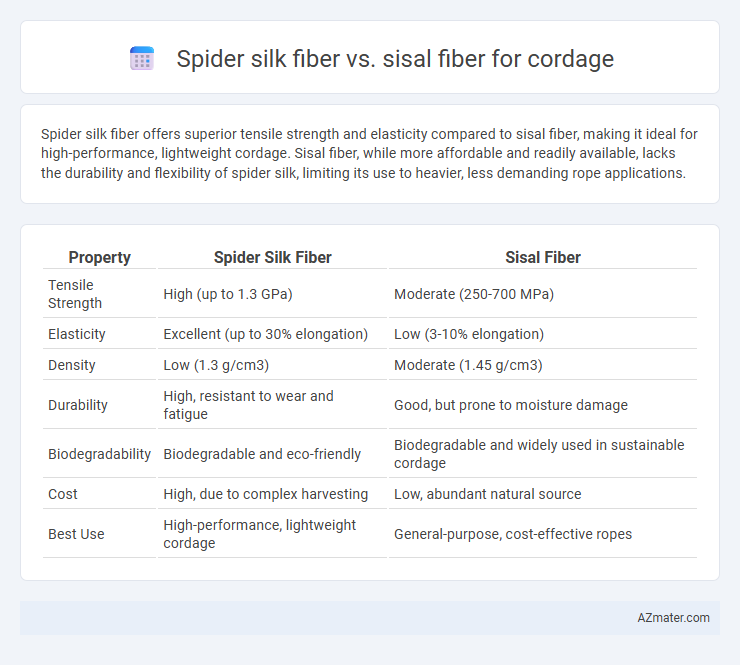 Spider silk fiber vs. sisal fiber for cordage

Spider silk fiber offers superior tensile strength and elasticity compared to sisal fiber, making it ideal for high-performance, lightweight cordage. Sisal fiber, while more affordable and readily available, lacks the durability and flexibility of spider silk, limiting its use to heavier, less demanding rope applications.

| Property | Spider Silk Fiber | Sisal Fiber |
|---|---|---|
| Tensile Strength | High (up to 1.3 GPa) | Moderate (250-700 MPa) |
| Elasticity | Excellent (up to 30% elongation) | Low (3-10% elongation) |
| Density | Low (1.3 g/cm3) | Moderate (1.45 g/cm3) |
| Durability | High, resistant to wear and fatigue | Good, but prone to moisture damage |
| Biodegradability | Biodegradable and eco-friendly | Biodegradable and widely used in sustainable cordage |
| Cost | High, due to complex harvesting | Low, abundant natural source |
| Best Use | High-performance, lightweight cordage | General-purpose, cost-effective ropes |

AZmater.com